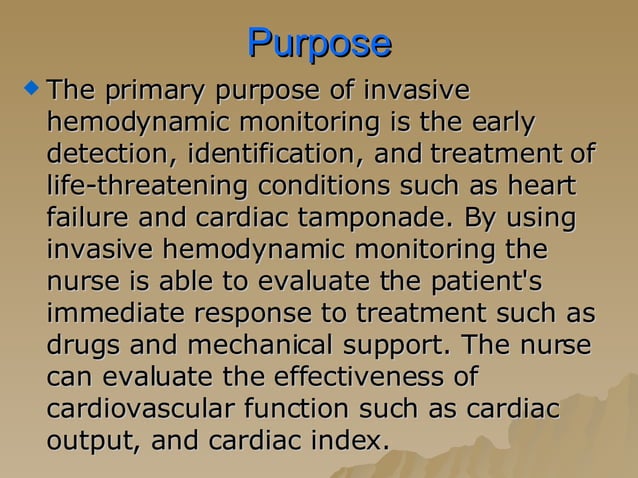 Purpose

The primary purpose of invasive hemodynamic monitoring is the early detection, identification, and treatment of life-threatening conditions such as heart failure and cardiac tamponade. By using invasive hemodynamic monitoring the nurse is able to evaluate the patient's immediate response to treatment such as drugs and mechanical support. The nurse can evaluate the effectiveness of cardiovascular function such as cardiac output, and cardiac index.